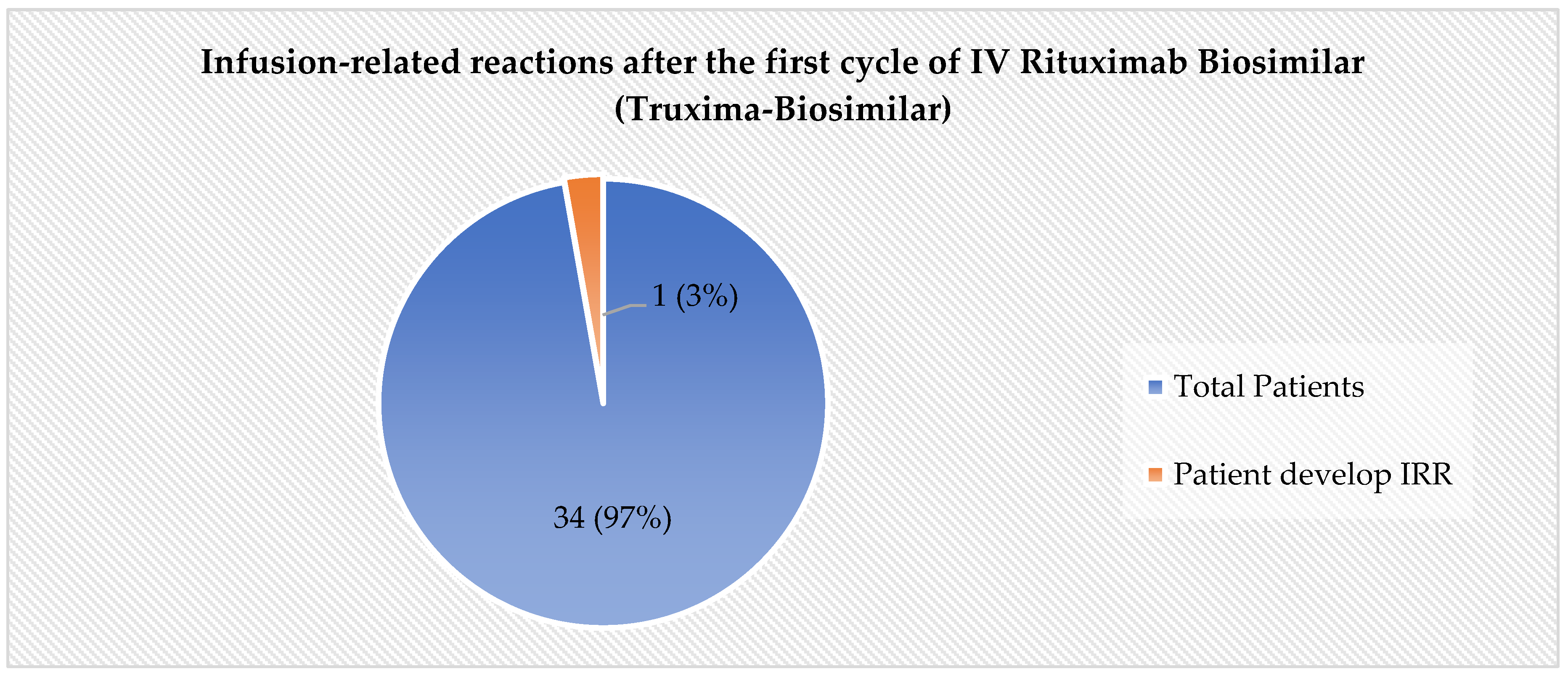 Infusion-related reactions after the first cycle of IV Rituximab Biosimilar (Truxima-Biosimilar)

1 (3%)

34 (97%)

Total Patients

Patient develop IRR